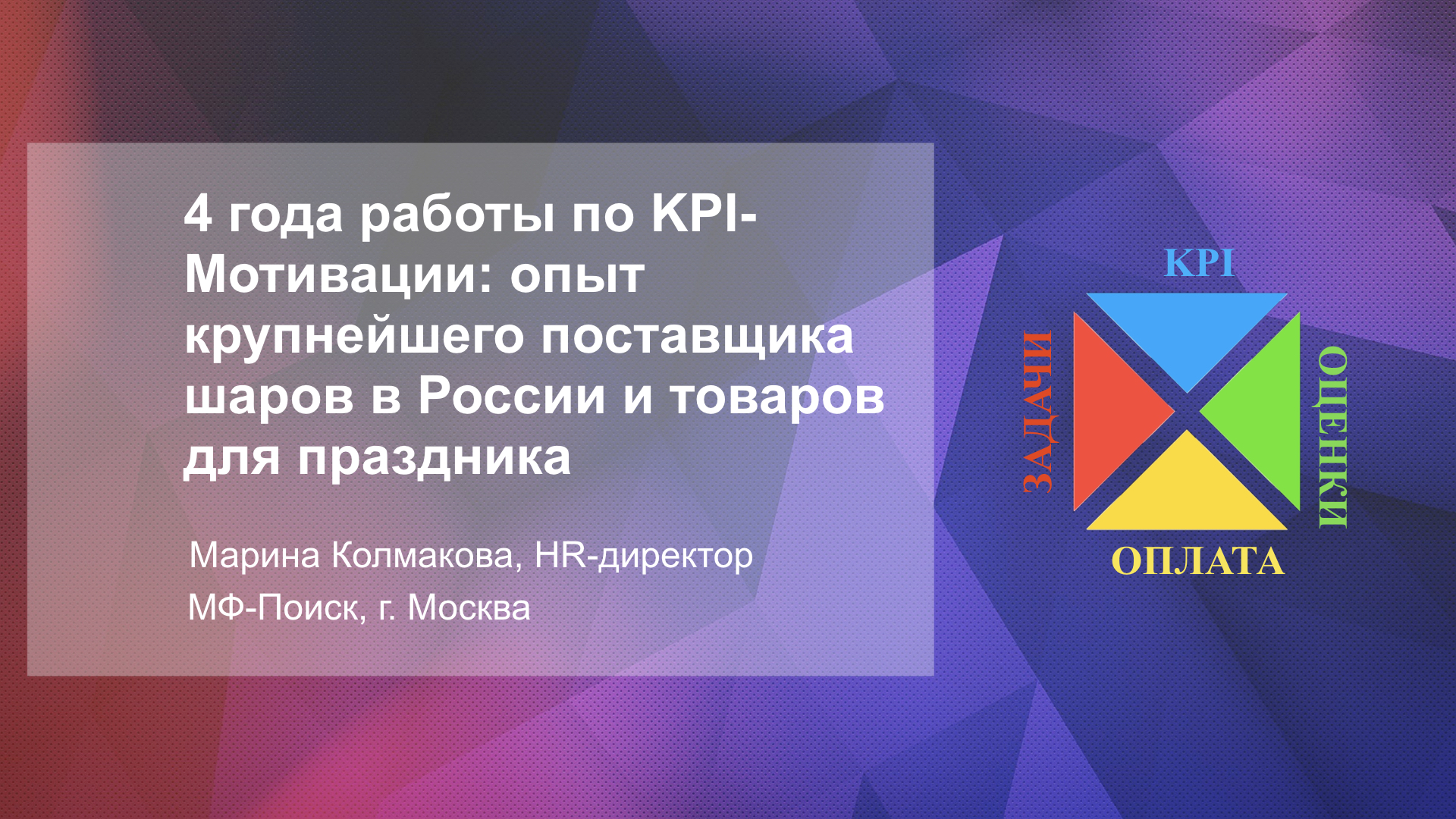 4 года работы по KPI-Мотивации: опыт крупнейшего поставщика шаров в России и товаров для праздника

Марина Колмакова, HR-директор
МФ-Поиск, г. Москва

KPI
ЗАДАЧИ
ОЦЕНКИ
ОПЛАТА